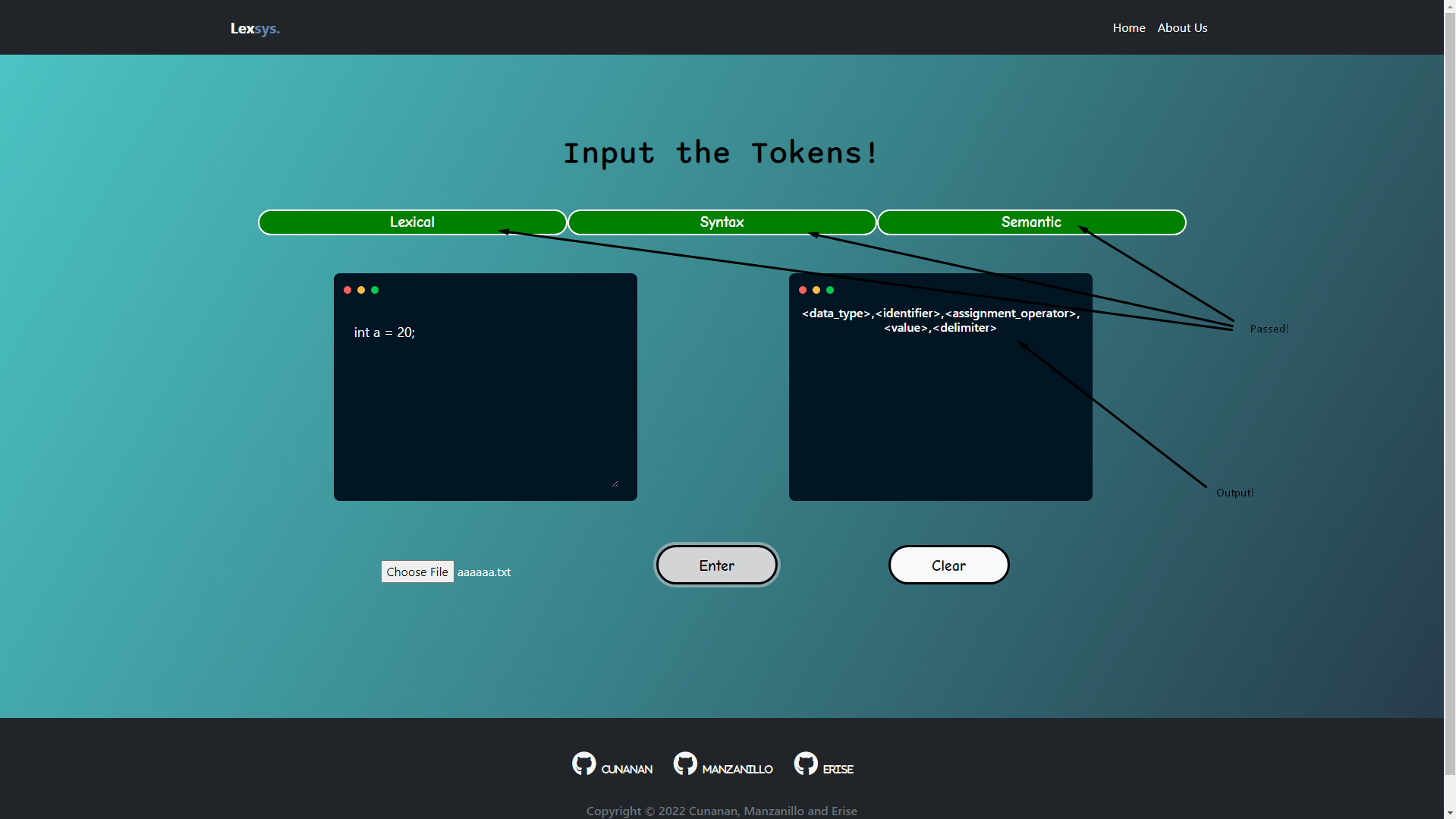 Lexsys.

Home About Us

Input the Tokens!

Lexical

Syntax

Semantic

int a = 20;

<data_type>,<identifier>,<assignment_operator>,<value>,<delimiter>

Passed!

Output!

Choose File aaaaaa.txt

Enter

Clear

CUNANAN MANZANILLO ERISE

Copyright © 2022 Cunanan, Manzanillo and Erise